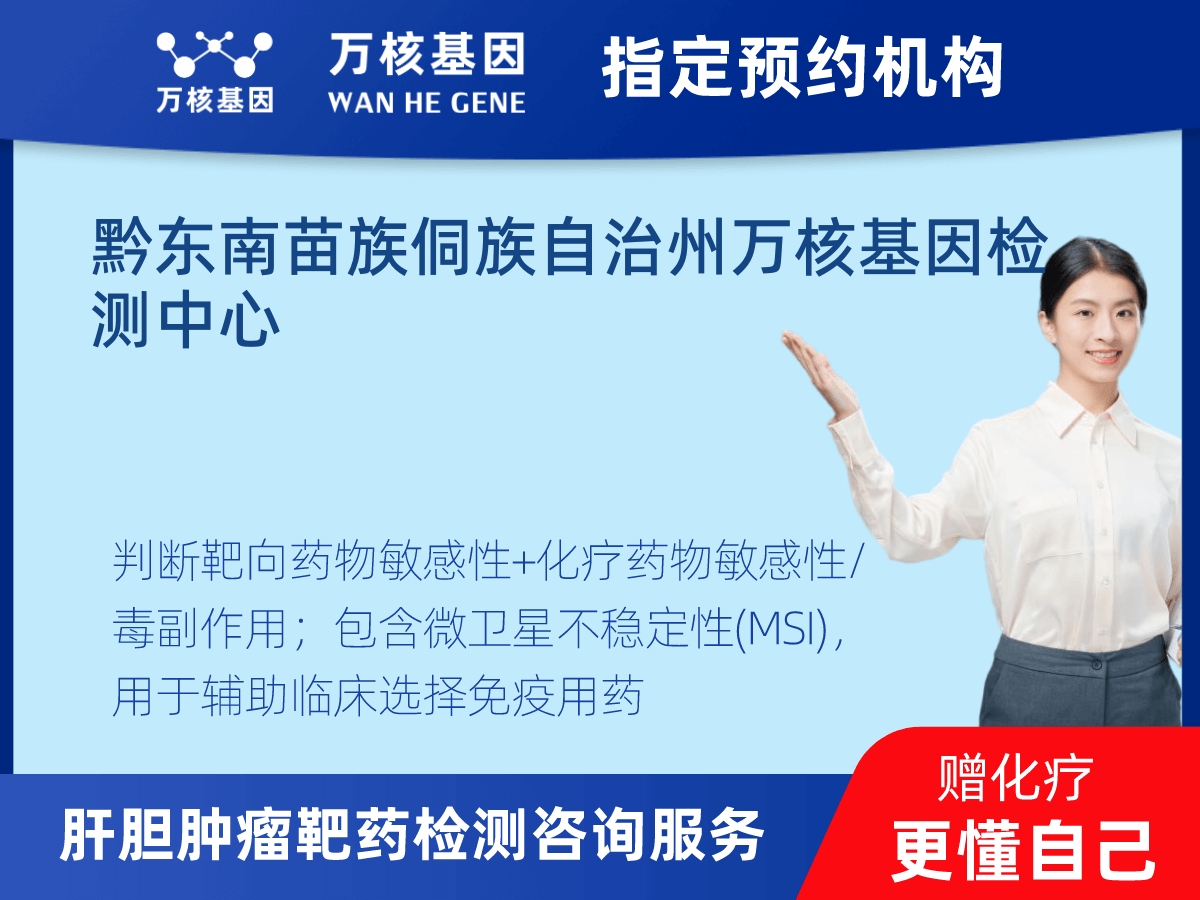 万核基因

万核基因
WAN HE GENE

指定预约机构

黔东南苗族侗族自治州万核基因检测中心

判断靶向药物敏感性+化疗药物敏感性/毒副作用；包含微卫星不稳定性(MSI)，用于辅助临床选择免疫用药

肝胆肿瘤靶药检测咨询服务

赠化疗
更懂自己